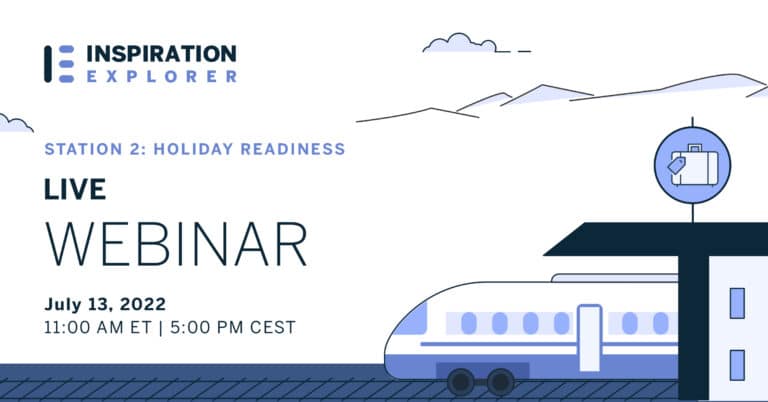 INSPIRATION
EXPLORER

STATION 2: HOLIDAY READINESS

LIVE
WEBINAR

July 13, 2022
11:00 AM ET | 5:00 PM CEST